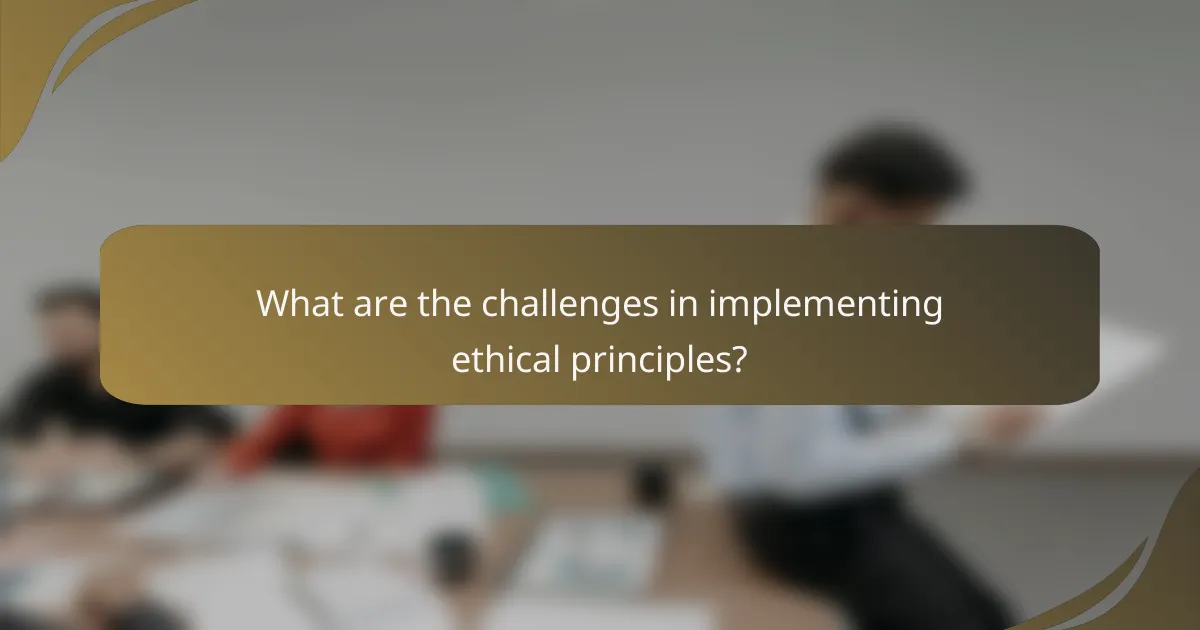 What are the challenges in implementing ethical principles?